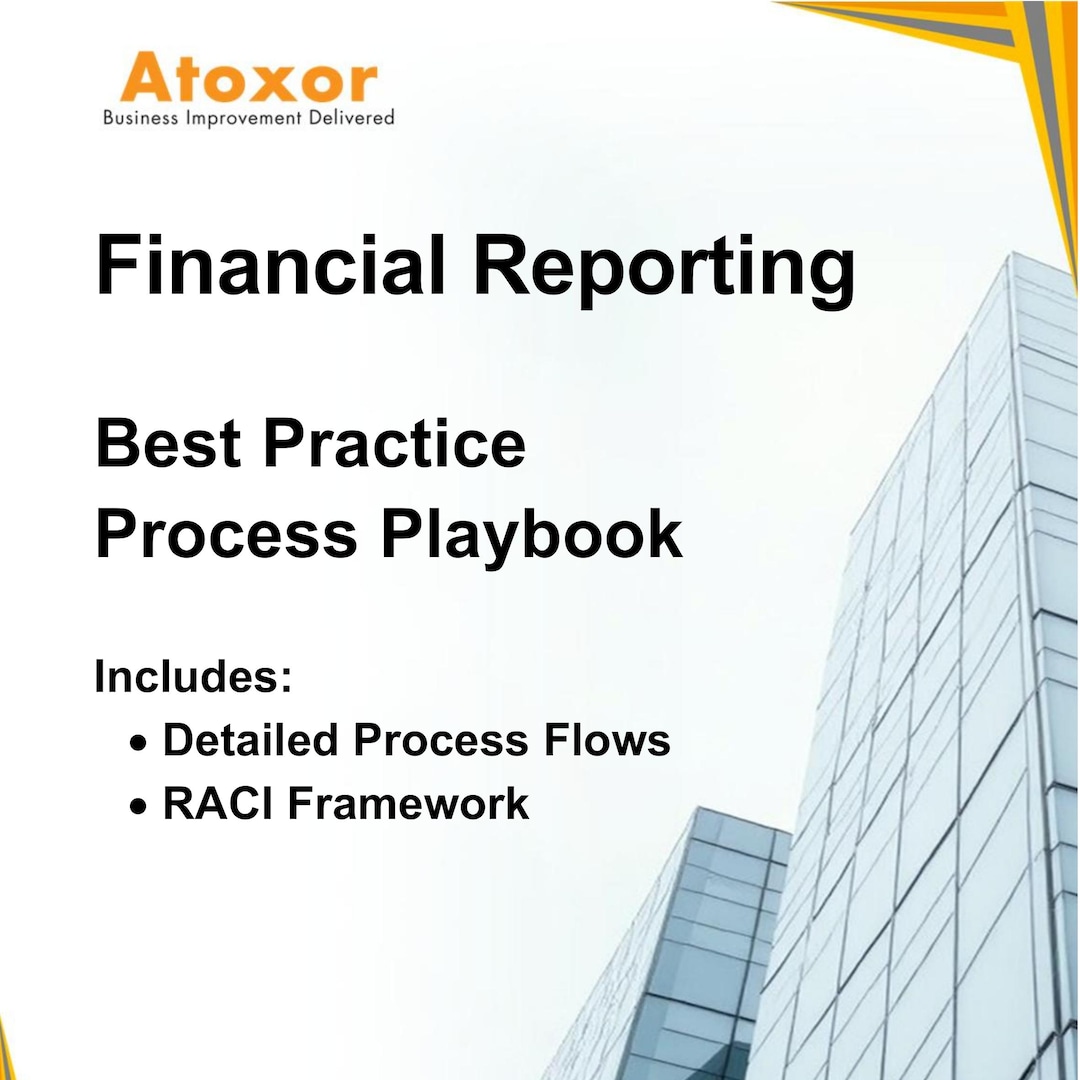 Atoxor
Business Improvement Delivered

Financial Reporting

Best Practice
Process Playbook

Includes:
• Detailed Process Flows
• RACI Framework